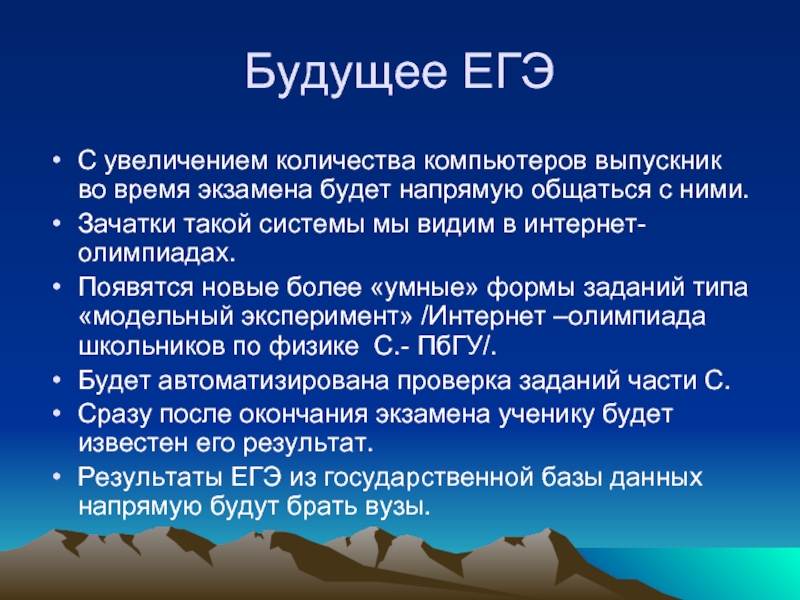 Будущее ЕГЭ

• С увеличением количества компьютеров выпускник во время экзамена будет напрямую общаться с ними.
• Зачатки такой системы мы видим в интернет-олимпиадах.
• Появятся новые более «умные» формы заданий типа «модельный эксперимент» /Интернет –олимпиада школьников по физике  С.- ПбГУ/.
• Будет автоматизирована проверка заданий части С.
• Сразу после окончания экзамена ученику будет известен его результат.
• Результаты ЕГЭ из государственной базы данных напрямую будут брать вузы.